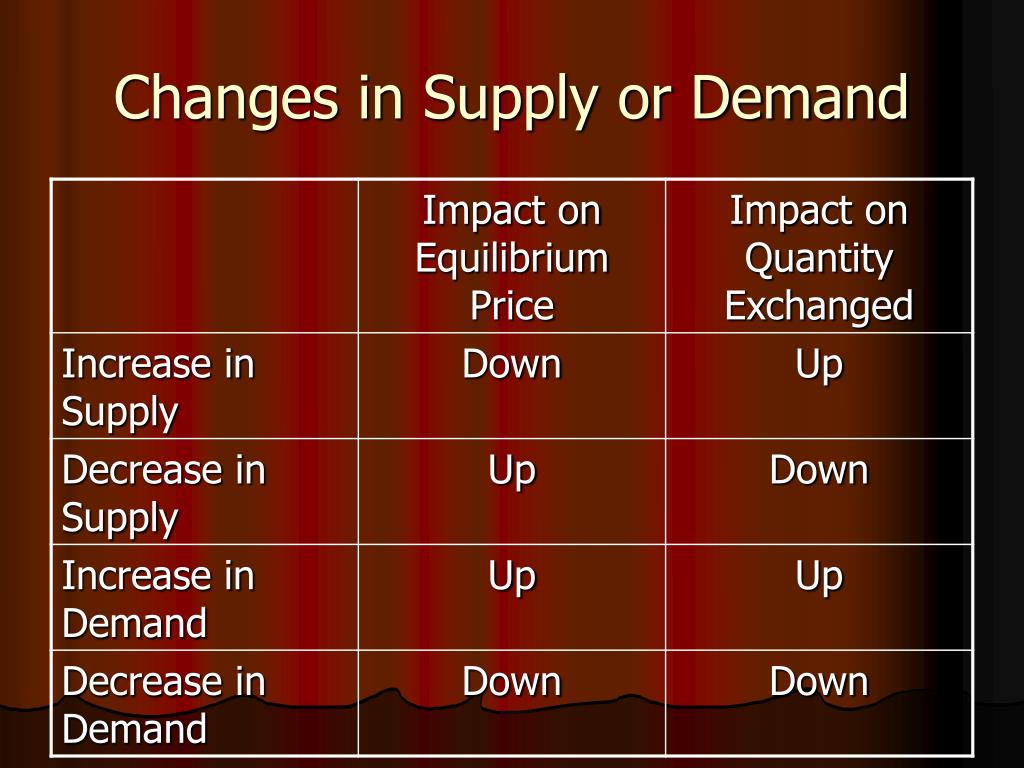 Changes in Supply or Demand

| | Impact on Equilibrium Price | Impact on Quantity Exchanged |
|---|---|---|
| Increase in Supply | Down | Up |
| Decrease in Supply | Up | Down |
| Increase in Demand | Up | Up |
| Decrease in Demand | Down | Down |